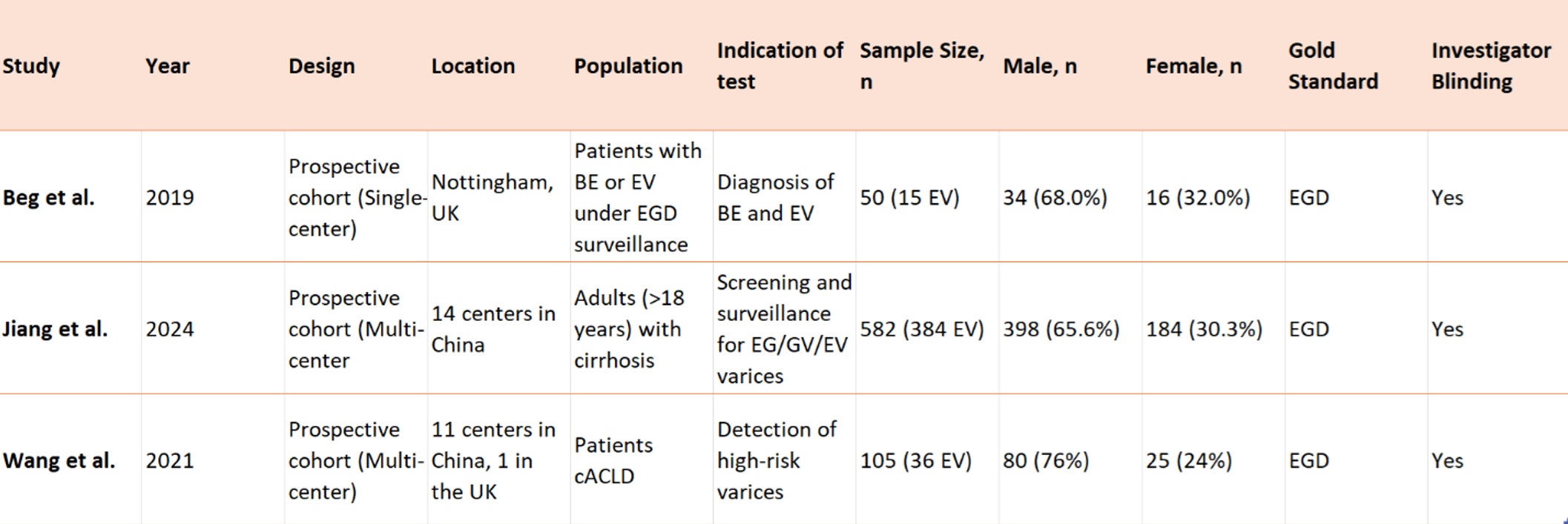 | Study | Year | Design | Location | Population | Indication of test | Sample Size, n | Male, n | Female, n | Gold Standard | Investigator Blinding |
|---|---|---|---|---|---|---|---|---|---|---|
| Beg et al. | 2019 | Prospective cohort (Single-center) | Nottingham, UK | Patients with BE or EV under EGD surveillance | Diagnosis of BE and EV | 50 (15 EV) | 34 (68.0%) | 16 (32.0%) | EGD | Yes |
| Jiang et al. | 2024 | Prospective cohort (Multi-center | 14 centers in China | Adults (>18 years) with cirrhosis | Screening and surveillance for EG/GV/EV varices | 582 (384 EV) | 398 (65.6%) | 184 (30.3%) | EGD | Yes |
| Wang et al. | 2021 | Prospective cohort (Multi-center) | 11 centers in China, 1 in the UK | Patients cACLD | Detection of high-risk varices | 105 (36 EV) | 80 (76%) | 25 (24%) | EGD | Yes |